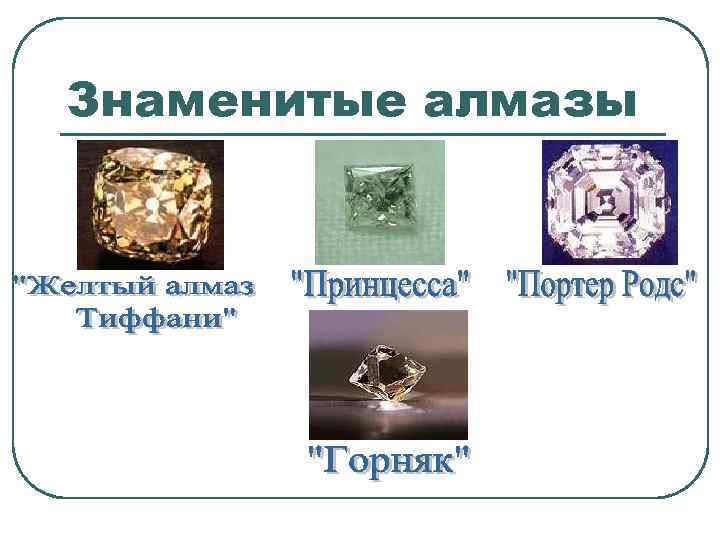 Знаменитые алмазы

"Желтый алмаз Тиффани"

"Принцесса"

"Портер Родс"

"Горняк"